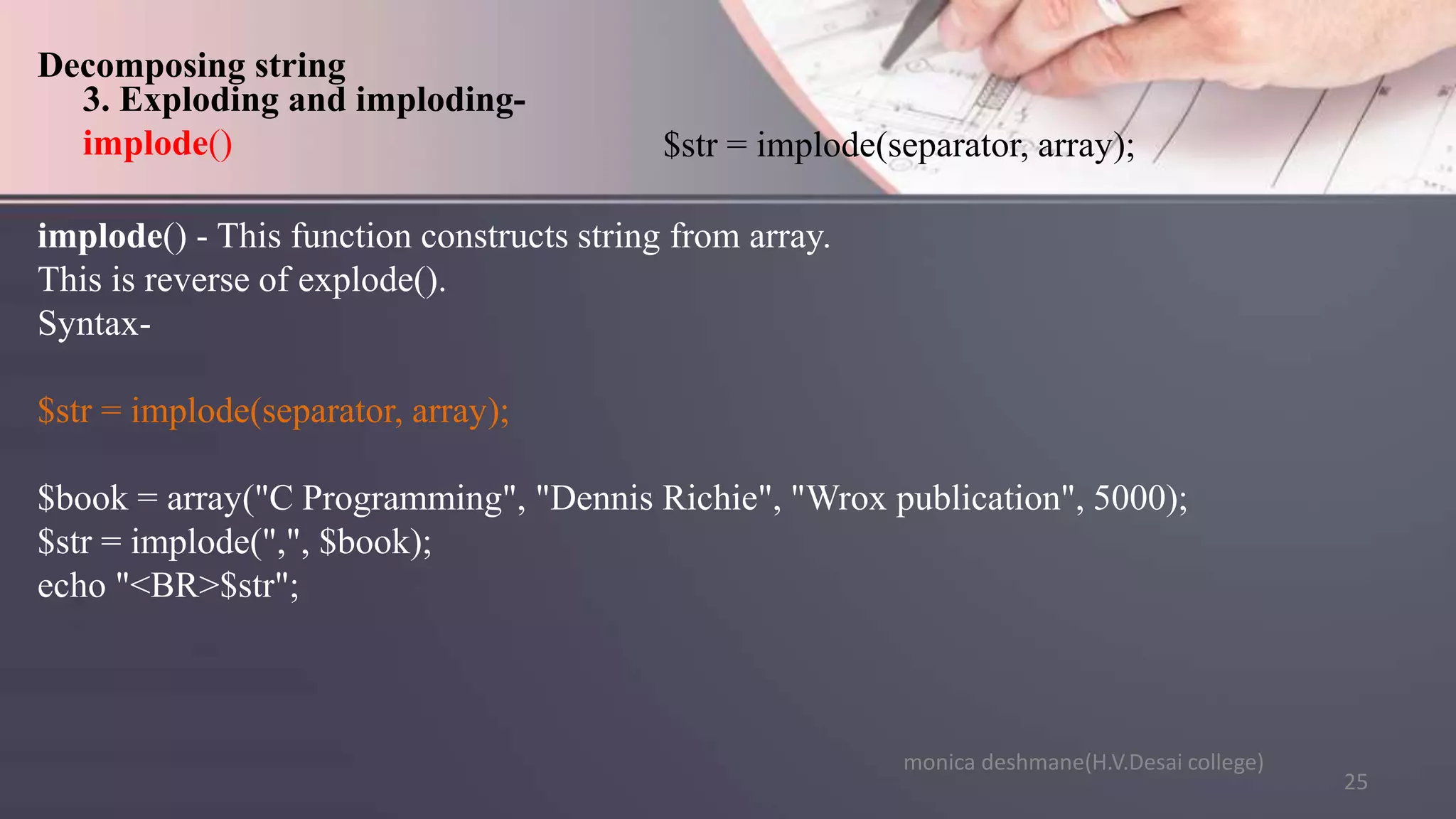 Decomposing string
3. Exploding and imploding-
implode()

$str = implode(separator, array);

implode() - This function constructs string from array.
This is reverse of explode().
Syntax-

$str = implode(separator, array);

$book = array("C Programming", "Dennis Richie", "Wrox publication", 5000);
$str = implode(",", $book);
echo "<BR>$str";

monica deshmane(H.V.Desai college)
25